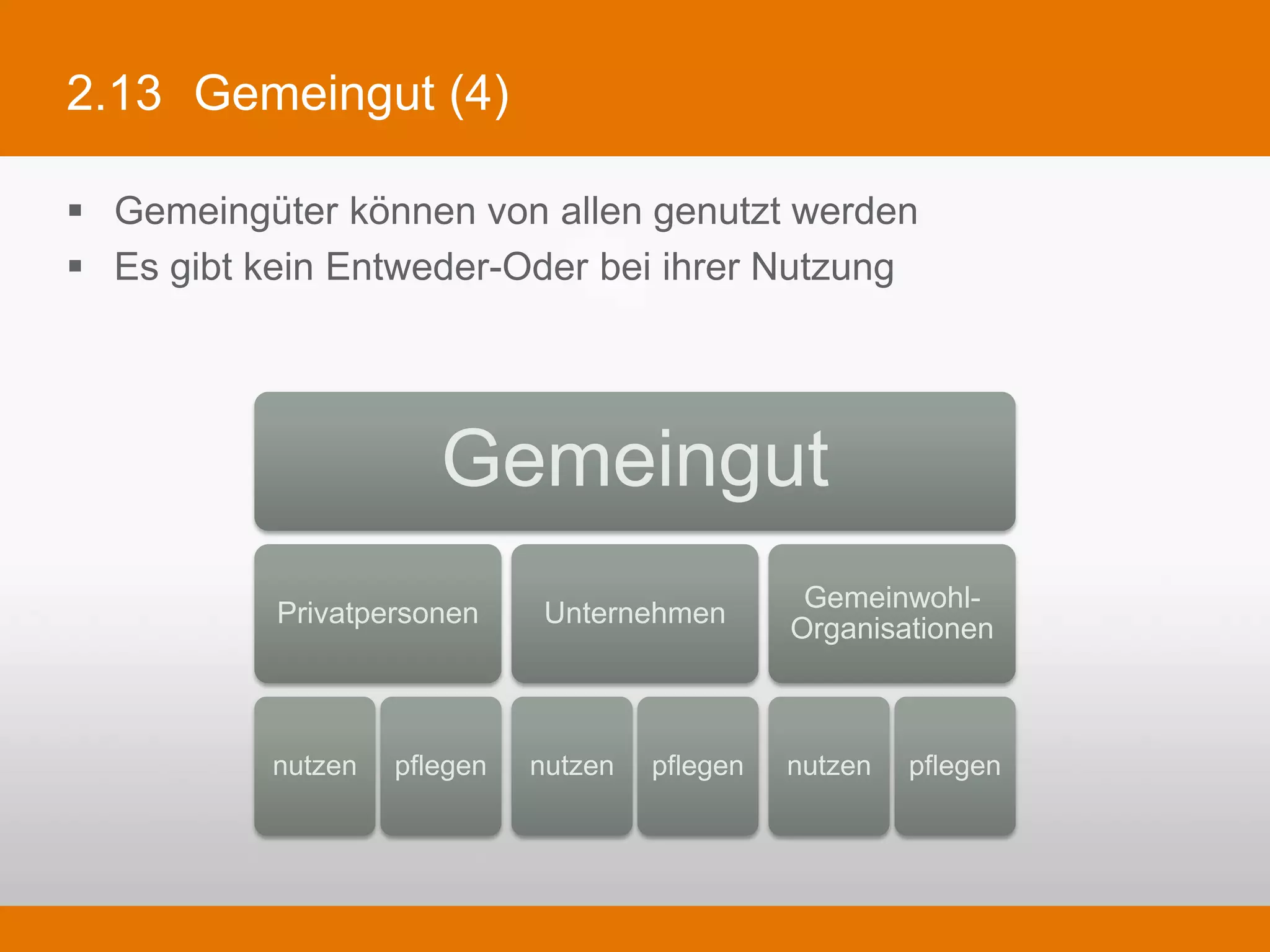 2.13 Gemeingut (4)

▪ Gemeingüter können von allen genutzt werden
▪ Es gibt kein Entweder-Oder bei ihrer Nutzung

Gemeingut

Privatpersonen

Unternehmen

Gemeinwohl-Organisationen

nutzen

pflegen

nutzen

pflegen

nutzen

pflegen